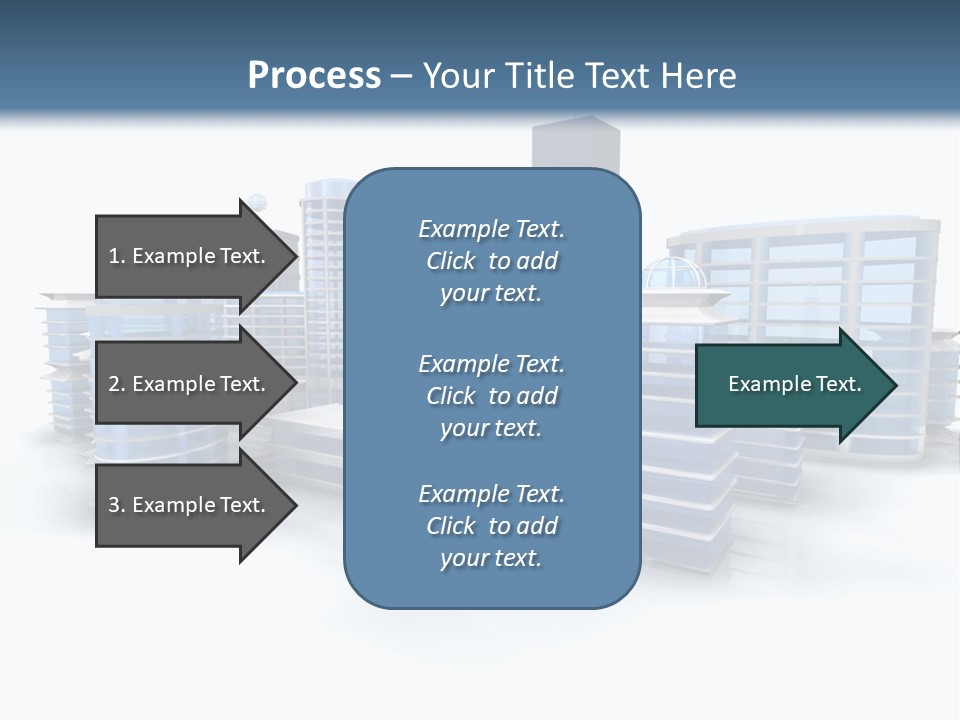 Process – Your Title Text Here

1. Example Text.

2. Example Text.

3. Example Text.

Example Text. Click to add your text.

Example Text. Click to add your text.

Example Text. Click to add your text.

Example Text.